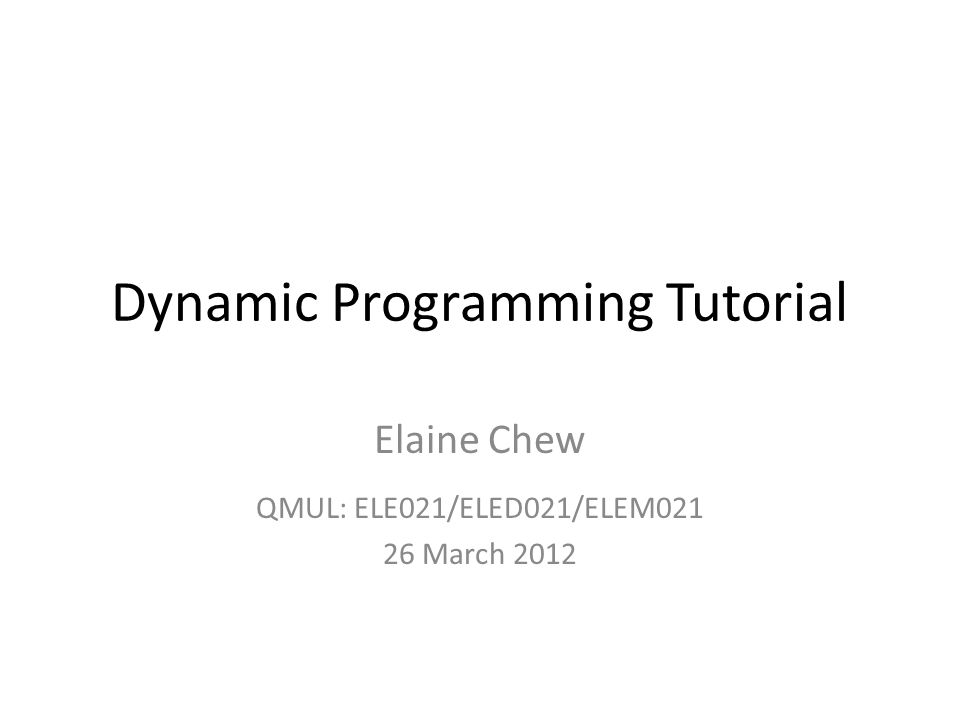 Dynamic Programming Tutorial

Elaine Chew

QMUL: ELE021/ELED021/ELEM021
26 March 2012